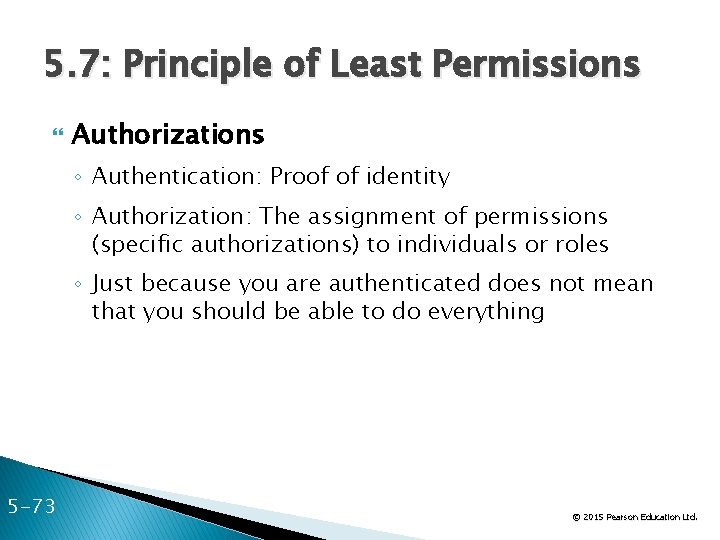 5.7: Principle of Least Permissions

Authorizations

◦ Authentication: Proof of identity

◦ Authorization: The assignment of permissions (specific authorizations) to individuals or roles

◦ Just because you are authenticated does not mean that you should be able to do everything

5-73

© 2015 Pearson Education Ltd.